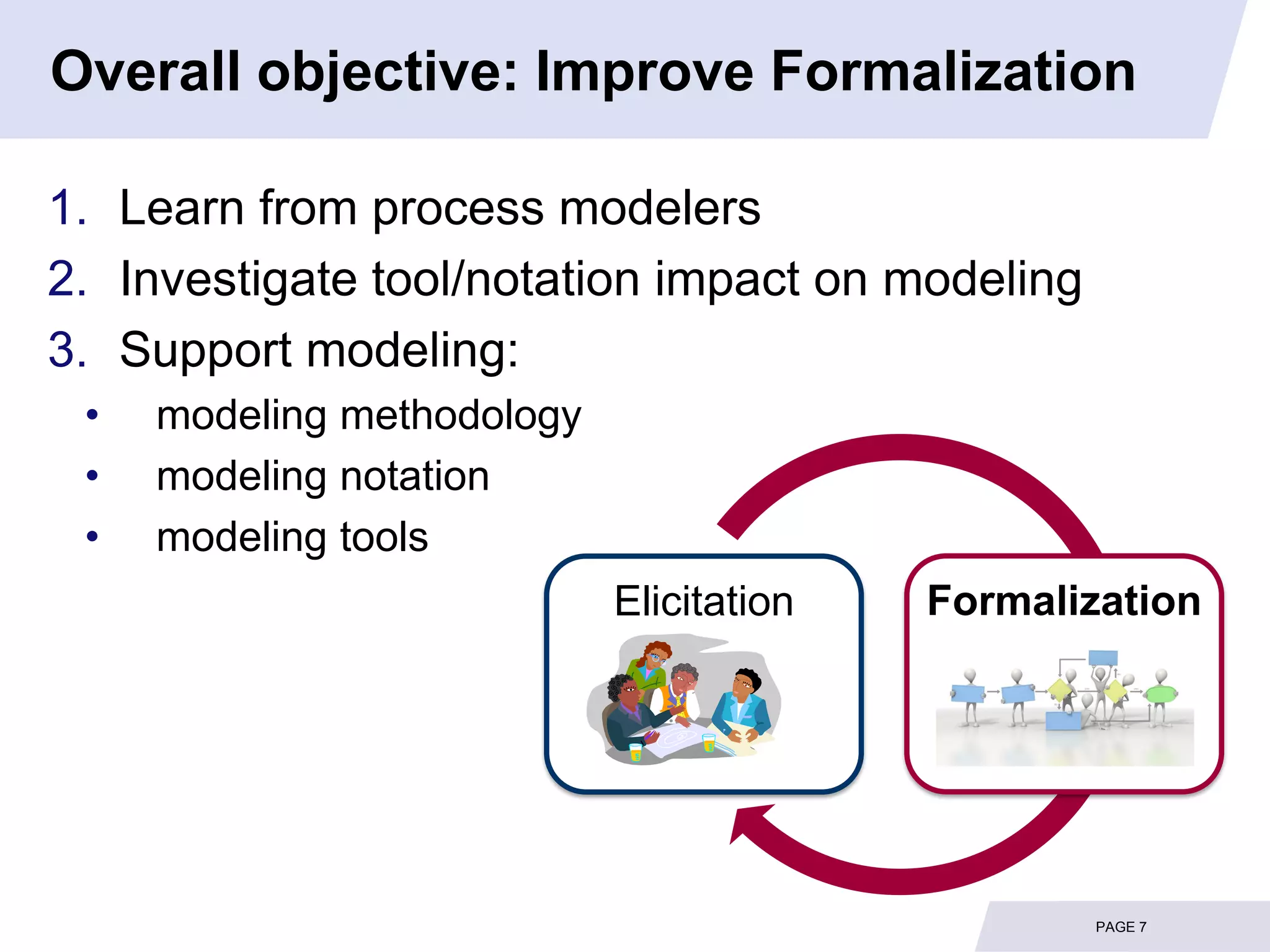 Overall objective: Improve Formalization

1. Learn from process modelers
2. Investigate tool/notation impact on modeling
3. Support modeling:
   • modeling methodology
   • modeling notation
   • modeling tools

Elicitation

Formalization

PAGE 7